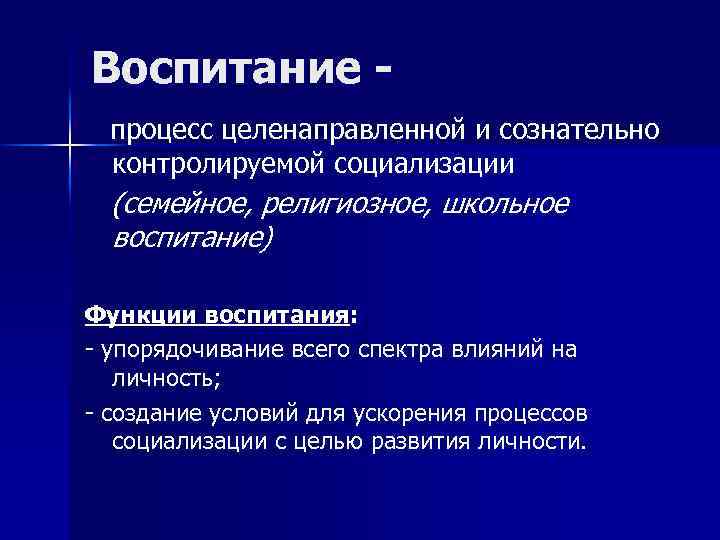 Воспитание -

процесс целенаправленной и сознательно контролируемой социализации

(семейное, религиозное, школьное воспитание)

Функции воспитания:

- упорядочивание всего спектра влияний на личность;

- создание условий для ускорения процессов социализации с целью развития личности.